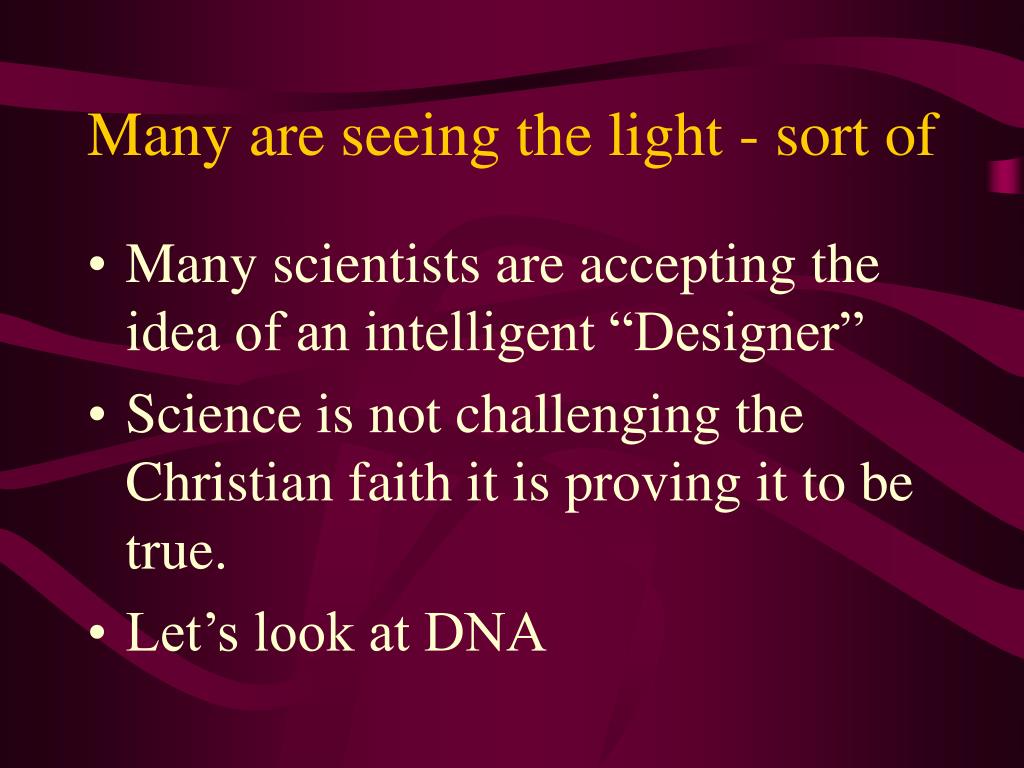 Many are seeing the light - sort of

• Many scientists are accepting the idea of an intelligent “Designer”
• Science is not challenging the Christian faith it is proving it to be true.
• Let’s look at DNA